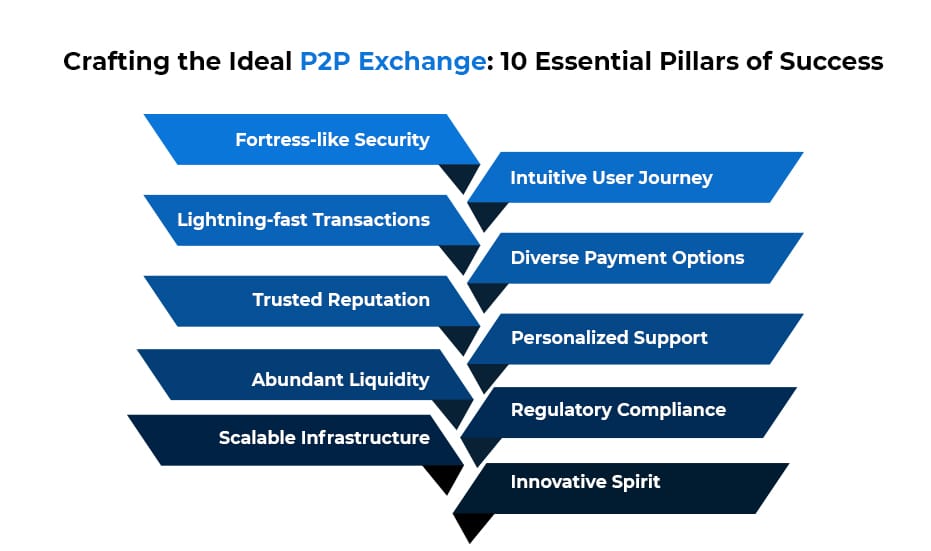 Crafting the Ideal P2P Exchange: 10 Essential Pillars of Success

Fortress-like Security

Intuitive User Journey

Lightning-fast Transactions

Diverse Payment Options

Trusted Reputation

Personalized Support

Abundant Liquidity

Regulatory Compliance

Scalable Infrastructure

Innovative Spirit